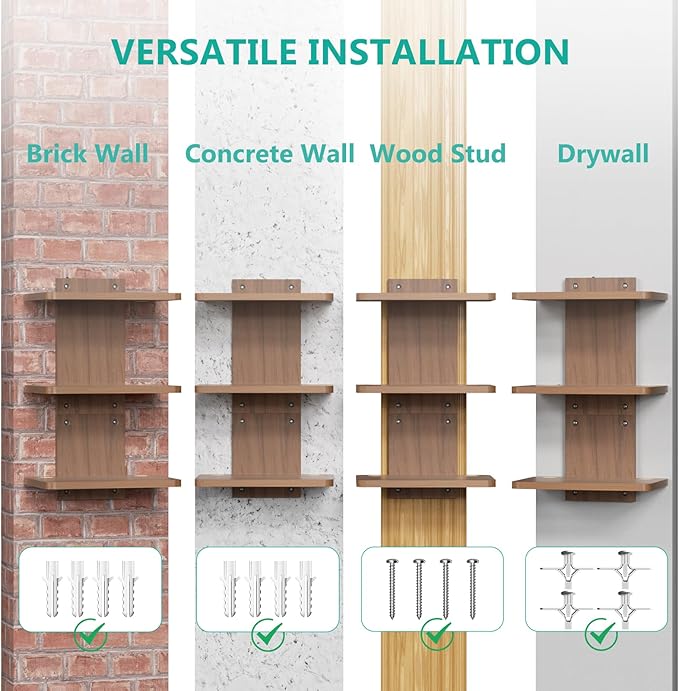 VERSATILE INSTALLATION

Brick Wall

Concrete Wall

Wood Stud

Drywall